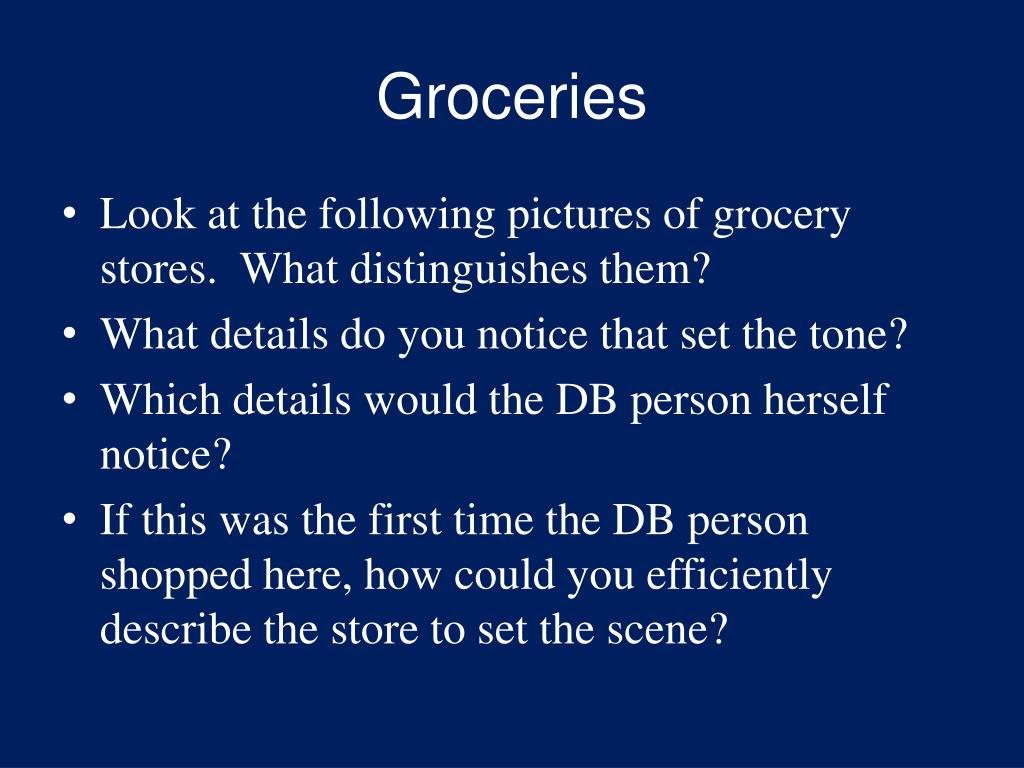 Groceries

• Look at the following pictures of grocery stores. What distinguishes them?
• What details do you notice that set the tone?
• Which details would the DB person herself notice?
• If this was the first time the DB person shopped here, how could you efficiently describe the store to set the scene?